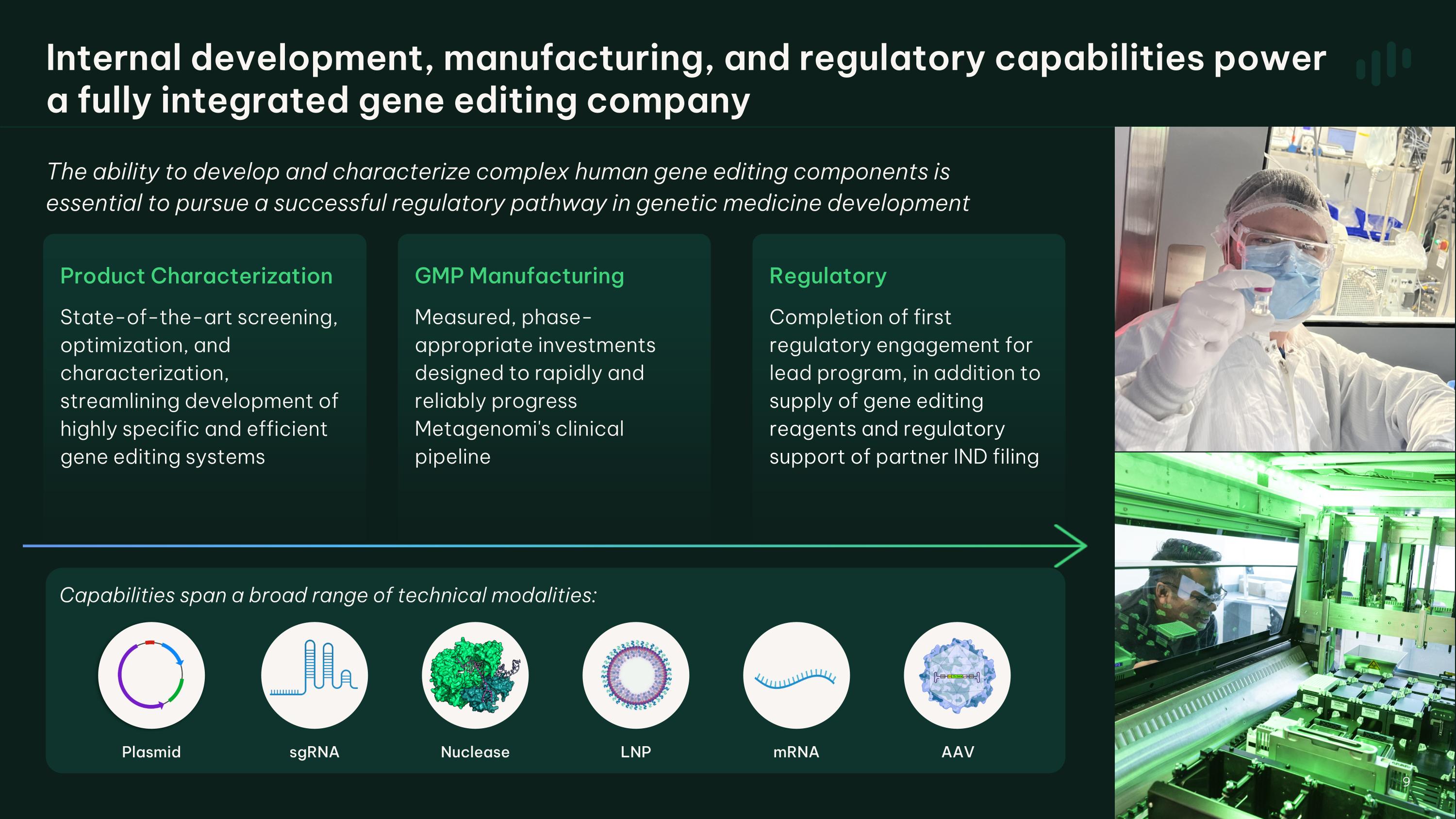 Internal development, manufacturing, and regulatory capabilities power a fully integrated gene editing company

The ability to develop and characterize complex human gene editing components is essential to pursue a successful regulatory pathway in genetic medicine development

Product Characterization

State-of-the-art screening, optimization, and characterization, streamlining development of highly specific and efficient gene editing systems

GMP Manufacturing

Measured, phase-appropriate investments designed to rapidly and reliably progress Metagenomi's clinical pipeline

Regulatory

Completion of first regulatory engagement for lead program, in addition to supply of gene editing reagents and regulatory support of partner IND filing

Capabilities span a broad range of technical modalities:

Plasmid

sgRNA

Nuclease

LNP

mRNA

AAV

9